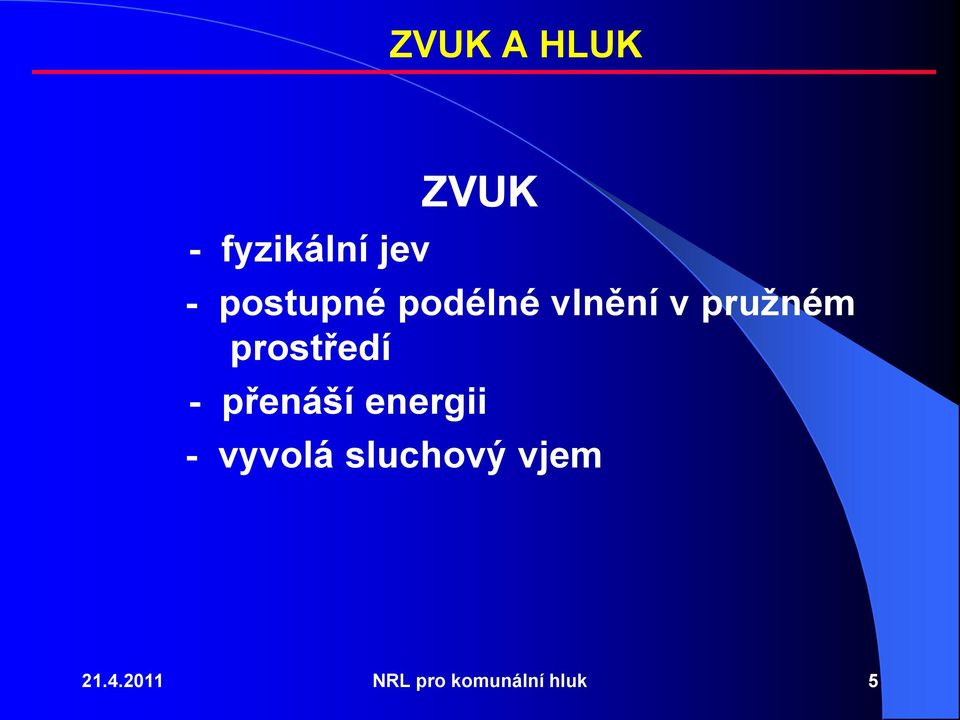 ZVUK A HLUK

ZVUK

- fyzikální jev
- postupné podélné vlnění v pružném prostředí
- přenáší energii
- vyvolá sluchový vjem

21.4.2011 NRL pro komunální hluk 5